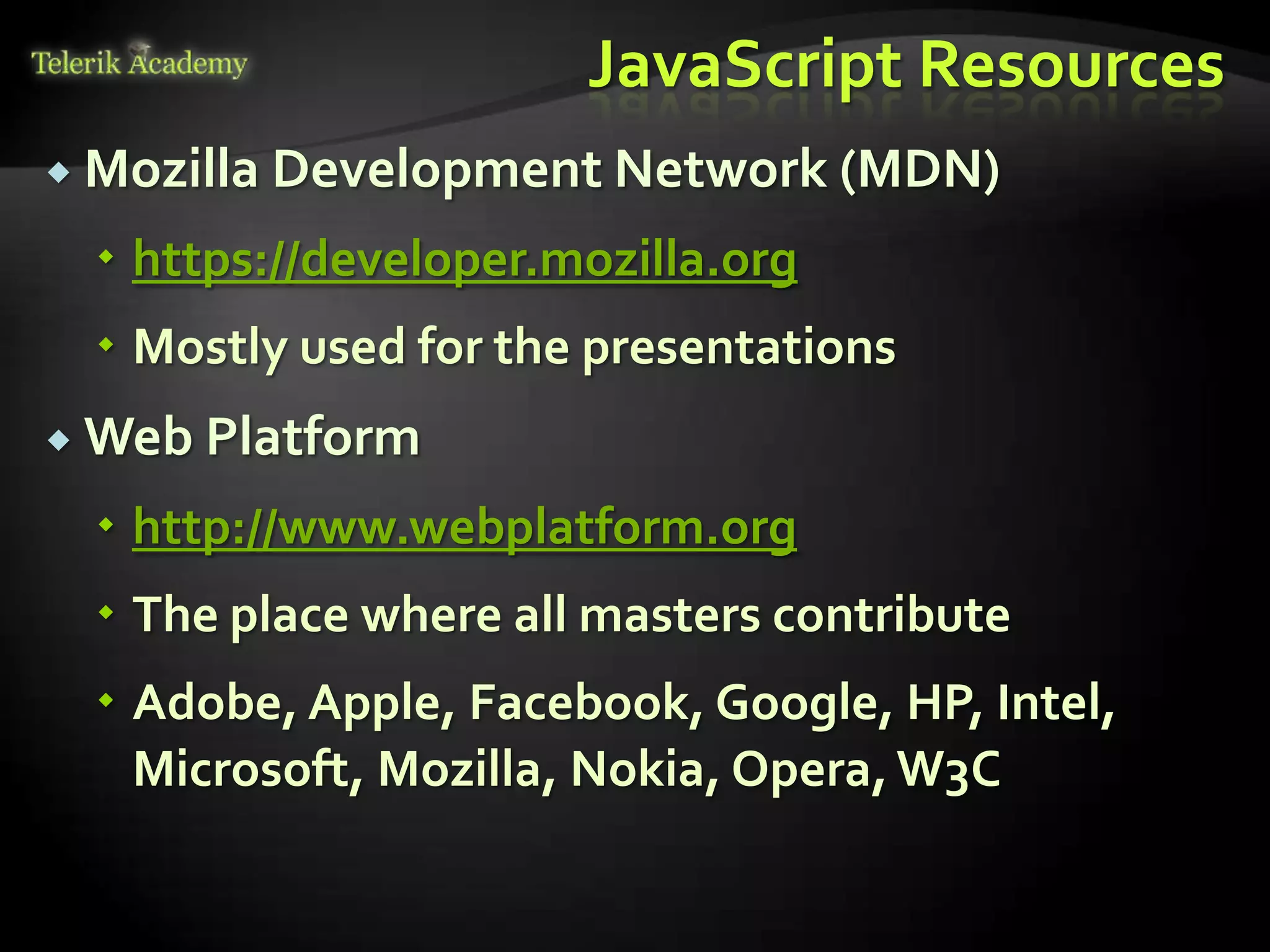 Telerik Academy

JavaScript Resources

Mozilla Development Network (MDN)

https://developer.mozilla.org

Mostly used for the presentations

Web Platform

http://www.webplatform.org

The place where all masters contribute

Adobe, Apple, Facebook, Google, HP, Intel, Microsoft, Mozilla, Nokia, Opera, W3C